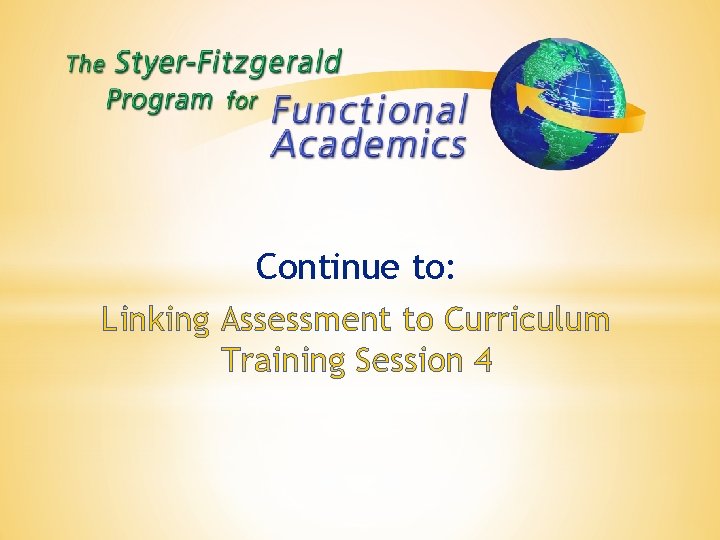 The Styer-Fitzgerald Program for Functional Academics

Continue to:

Linking Assessment to Curriculum Training Session 4